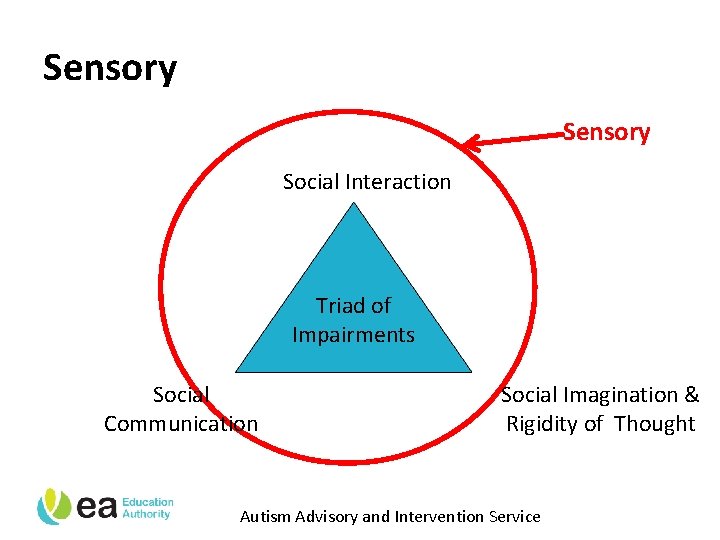 Sensory

Sensory

Social Interaction

Triad of Impairments

Social Communication

Social Imagination & Rigidity of Thought

ea Education Authority

Autism Advisory and Intervention Service